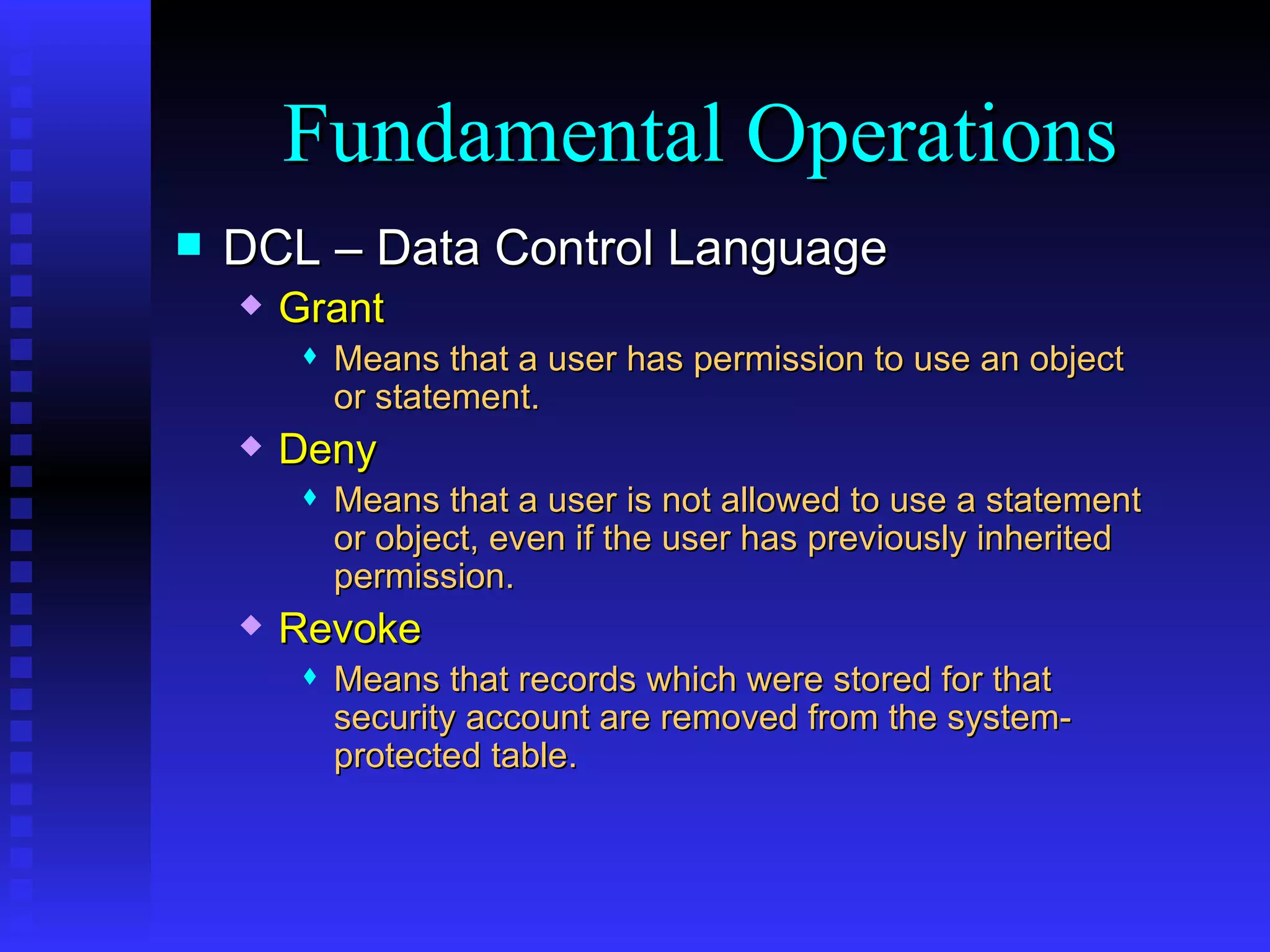 Fundamental Operations

DCL – Data Control Language

Grant

Means that a user has permission to use an object or statement.

Deny

Means that a user is not allowed to use a statement or object, even if the user has previously inherited permission.

Revoke

Means that records which were stored for that security account are removed from the system-protected table.